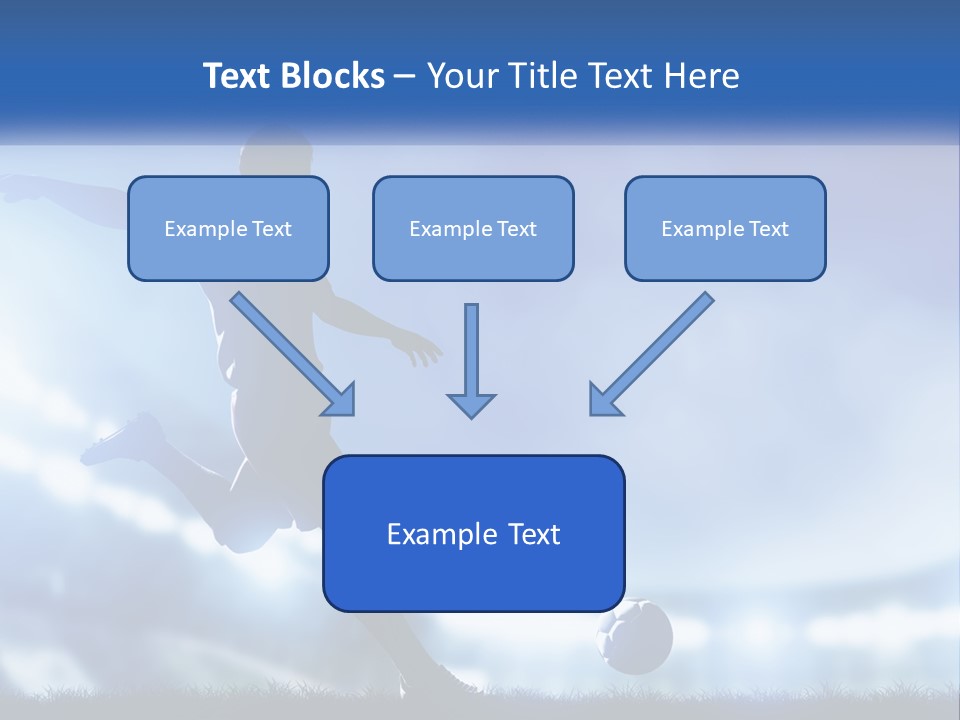 Text Blocks – Your Title Text Here

Example Text

Example Text

Example Text

Example Text